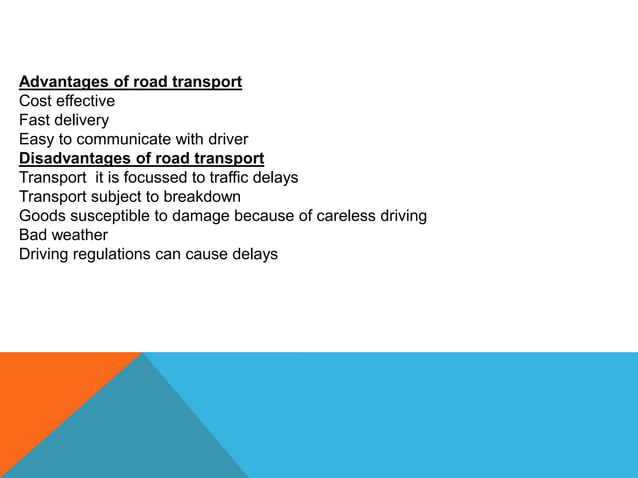 Advantages of road transport
Cost effective
Fast delivery
Easy to communicate with driver
Disadvantages of road transport
Transport it is focussed to traffic delays
Transport subject to breakdown
Goods susceptible to damage because of careless driving
Bad weather
Driving regulations can cause delays